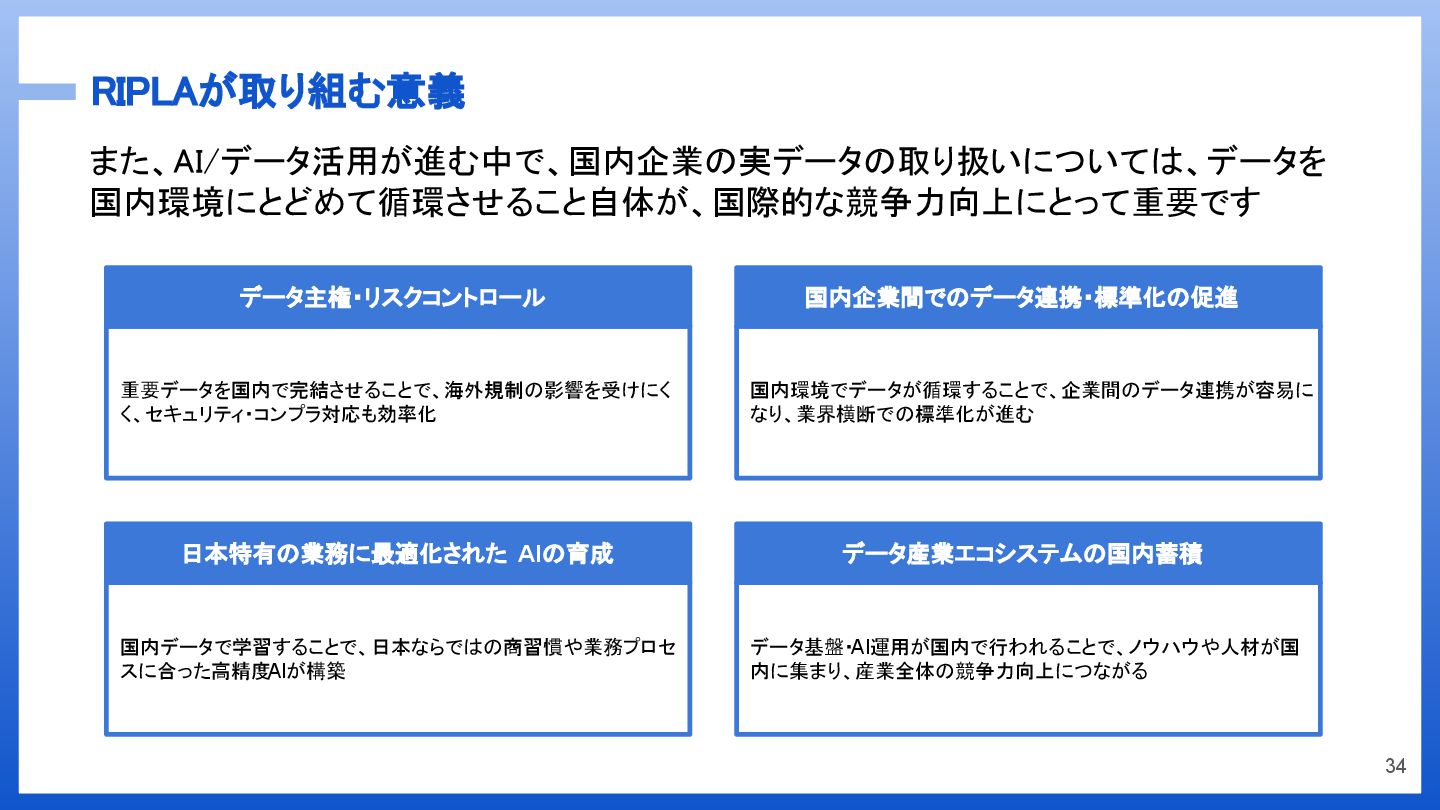 RIPLAが取り組む意義

また、AI/データ活用が進む中で、国内企業の実データの取り扱いについては、データを国内環境にとどめて循環させること自体が、国際的な競争力向上にとって重要です

データ主権・リスクコントロール

重要データを国内で完結させることで、海外規制の影響を受けにくく、セキュリティ・コンプラ対応も効率化

国内企業間でのデータ連携・標準化の促進

国内環境でデータが循環することで、企業間のデータ連携が容易になり、業界横断での標準化が進む

日本特有の業務に最適化された AIの育成

国内データで学習することで、日本ならではの商習慣や業務プロセスに合った高精度AIが構築

データ産業エコシステムの国内蓄積

データ基盤・AI運用が国内で行われることで、ノウハウや人材が国内に集まり、産業全体の競争力向上につながる

34